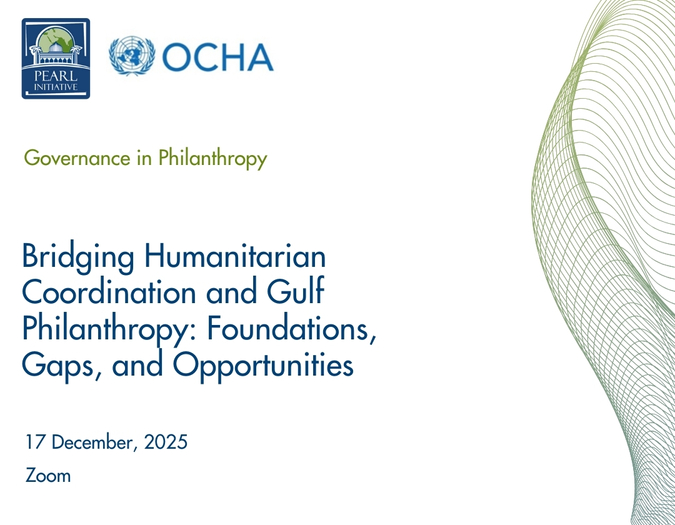 PEARL INITIATIVE

OCHA

Governance in Philanthropy

Bridging Humanitarian Coordination and Gulf Philanthropy: Foundations, Gaps, and Opportunities

17 December, 2025

Zoom